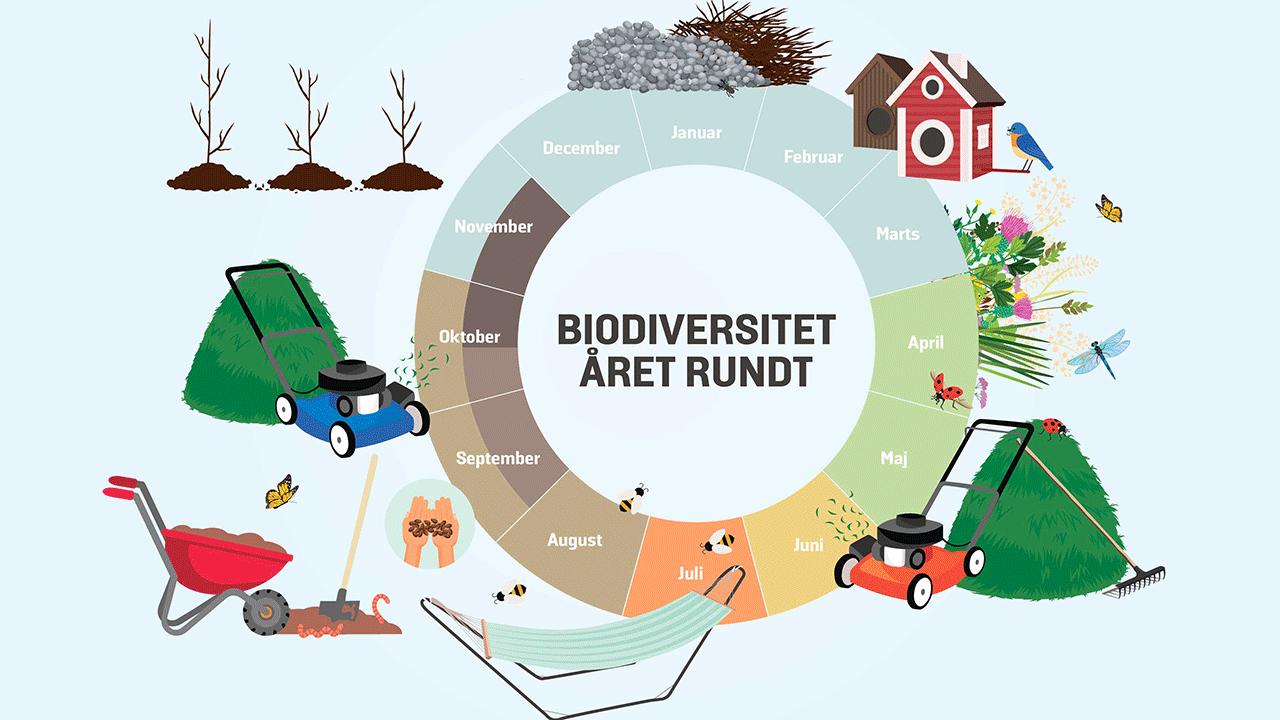 BIODIVERSITET ÅRET RUNDT

Januar
Februar
Marts
April
Maj
Juni
Juli
August
September
Oktober
November
December